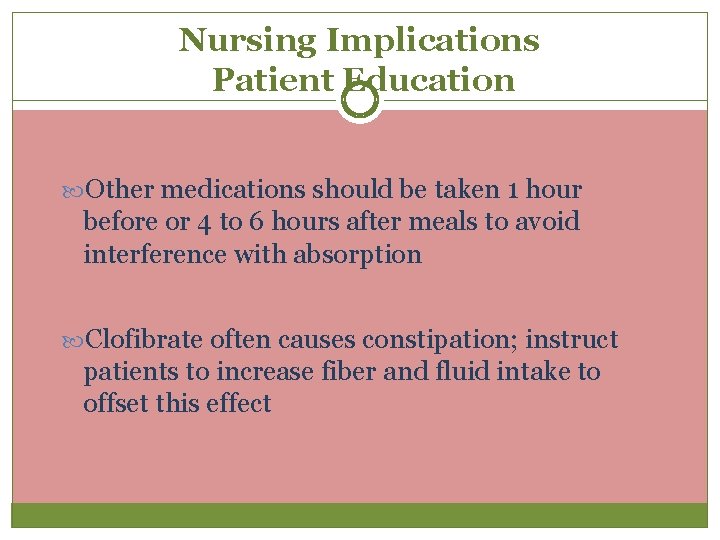 Nursing Implications
Patient Education

Other medications should be taken 1 hour before or 4 to 6 hours after meals to avoid interference with absorption

Clofibrate often causes constipation; instruct patients to increase fiber and fluid intake to offset this effect